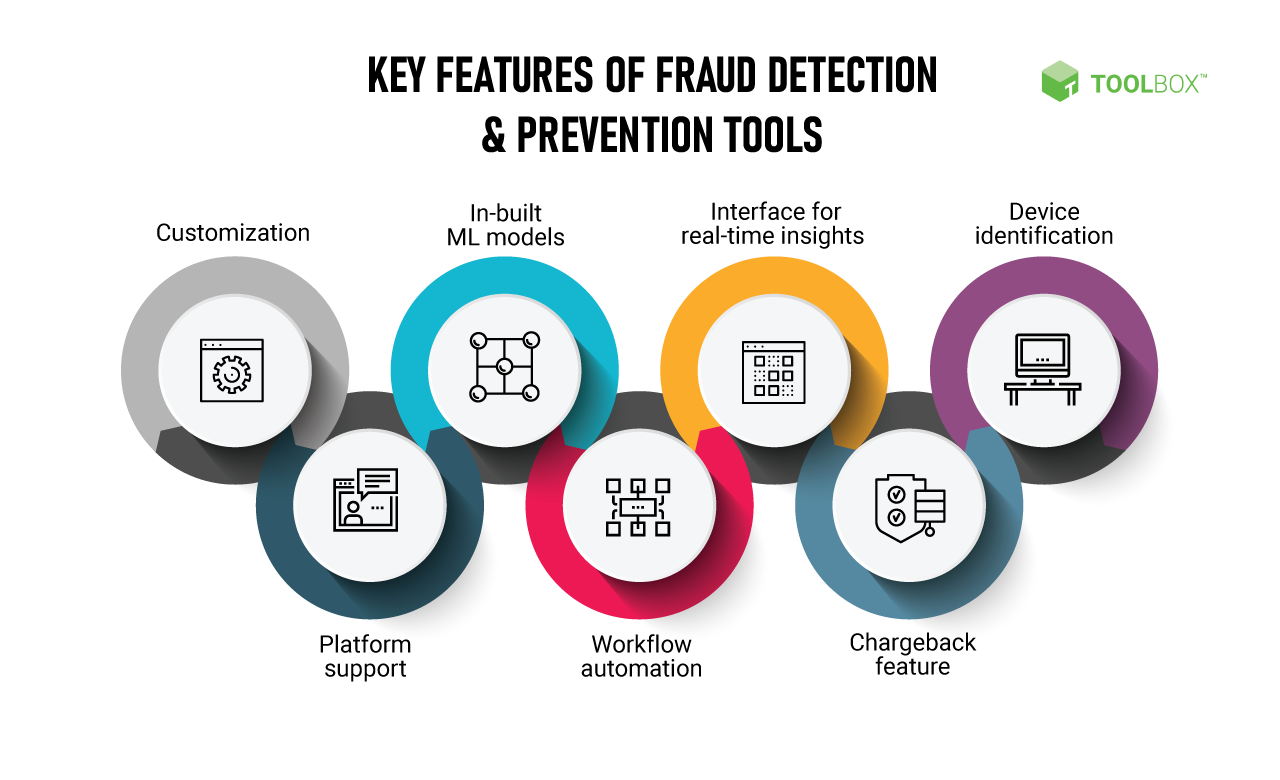 KEY FEATURES OF FRAUD DETECTION & PREVENTION TOOLS

TOOLBOX™

Customization

In-built ML models

Interface for real-time insights

Device identification

Platform support

Workflow automation

Chargeback feature